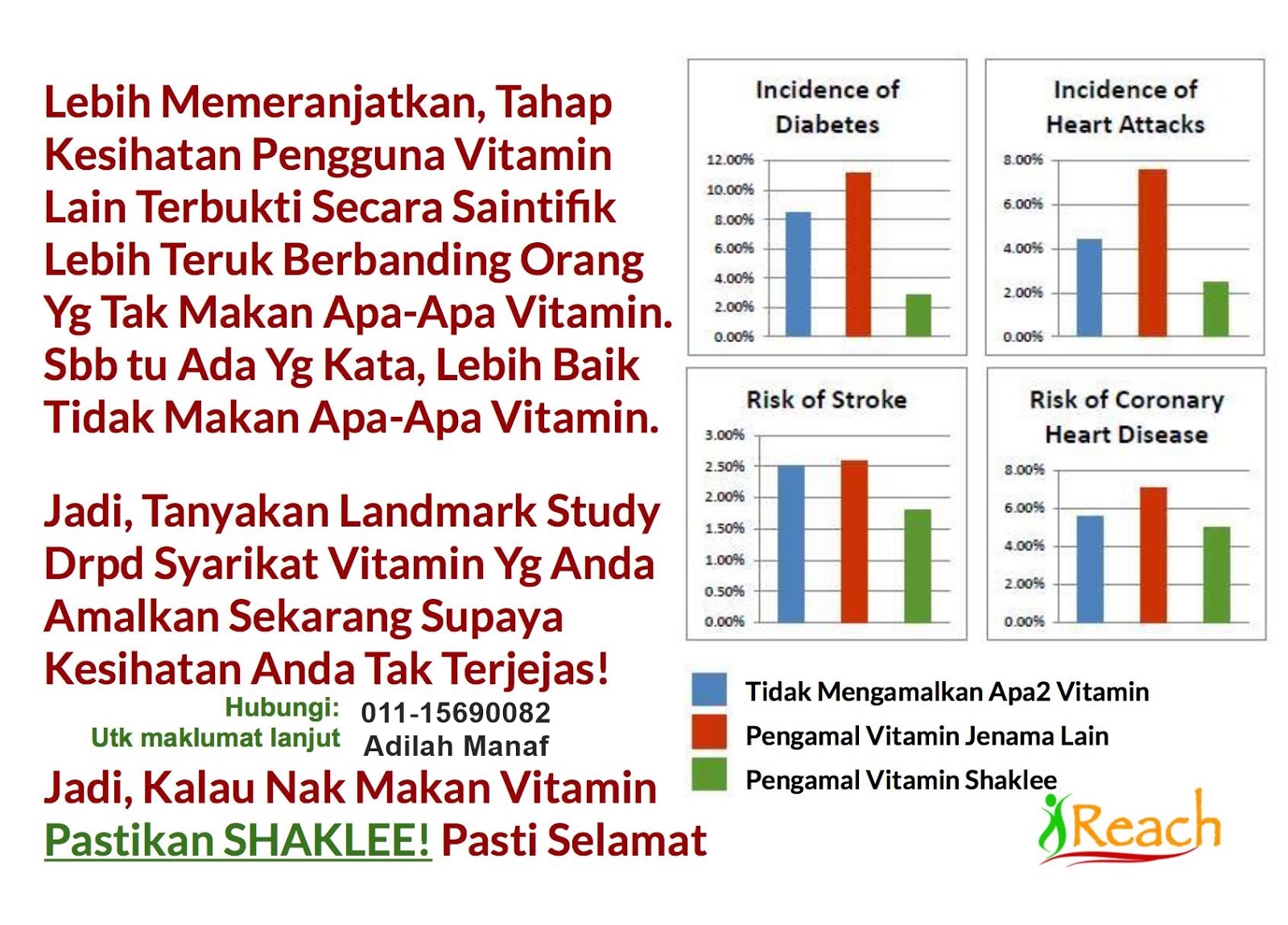 Lebih Memeranjatkan, Tahap Kesihatan Pengguna Vitamin Lain Terbukti Secara Saintifik Lebih Teruk Berbanding Orang Yg Tak Makan Apa-Apa Vitamin. Sbb tu Ada Yg Kata, Lebih Baik Tidak Makan Apa-Apa Vitamin.

Jadi, Tanyakan Landmark Study Drpd Syarikat Vitamin Yg Anda Amalkan Sekarang Supaya Kesihatan Anda Tak Terjejas!

Hubungi: 011-15690082
Utk maklumat lanjut Adilah Manaf

Jadi, Kalau Nak Makan Vitamin Pastikan SHAKLEE! Pasti Selamat

Incidence of Diabetes
12.00%
10.00%
8.00%
6.00%
4.00%
2.00%
0.00%

Incidence of Heart Attacks
8.00%
6.00%
4.00%
2.00%
0.00%

Risk of Stroke
3.00%
2.50%
2.00%
1.50%
1.00%
0.50%
0.00%

Risk of Coronary Heart Disease
8.00%
6.00%
4.00%
2.00%
0.00%

Tidak Mengamalkan Apa2 Vitamin
Pengamal Vitamin Jenama Lain
Pengamal Vitamin Shaklee

iReach